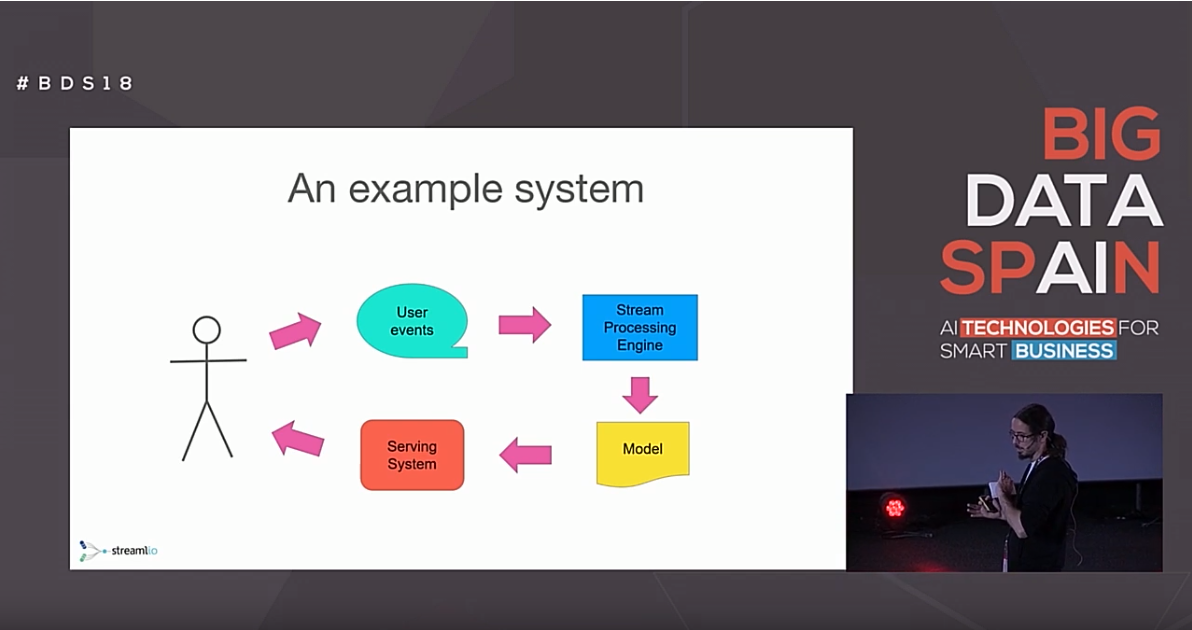 #BDS18

An example system

User events

Stream Processing Engine

Model

Serving System

streamlio

BIG DATA SPAIN

AI TECHNOLOGIES FOR SMART BUSINESS